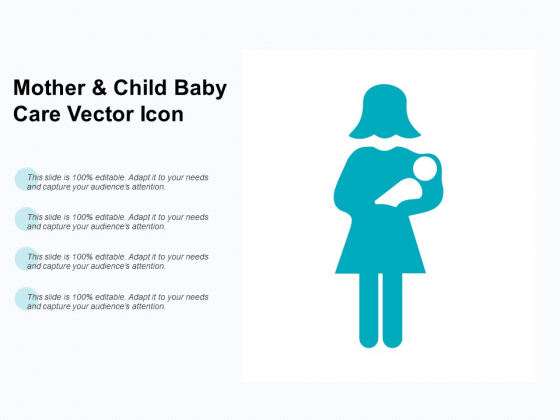 Mother & Child Baby Care Vector Icon

This slide is 100% editable. Adapt it to your needs and capture your audience's attention.

This slide is 100% editable. Adapt it to your needs and capture your audience's attention.

This slide is 100% editable. Adapt it to your needs and capture your audience's attention.

This slide is 100% editable. Adapt it to your needs and capture your audience's attention.